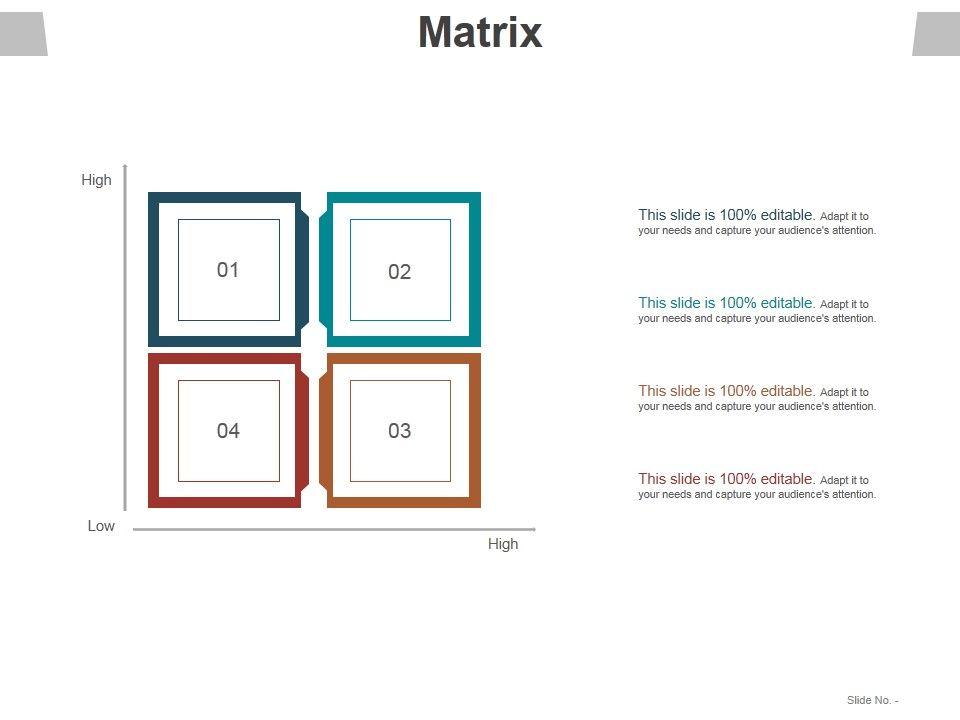 Matrix

High

01

02

04

03

Low

High

This slide is 100% editable. Adapt it to your needs and capture your audience's attention.

This slide is 100% editable. Adapt it to your needs and capture your audience's attention.

This slide is 100% editable. Adapt it to your needs and capture your audience's attention.

This slide is 100% editable. Adapt it to your needs and capture your audience's attention.

Slide No. -